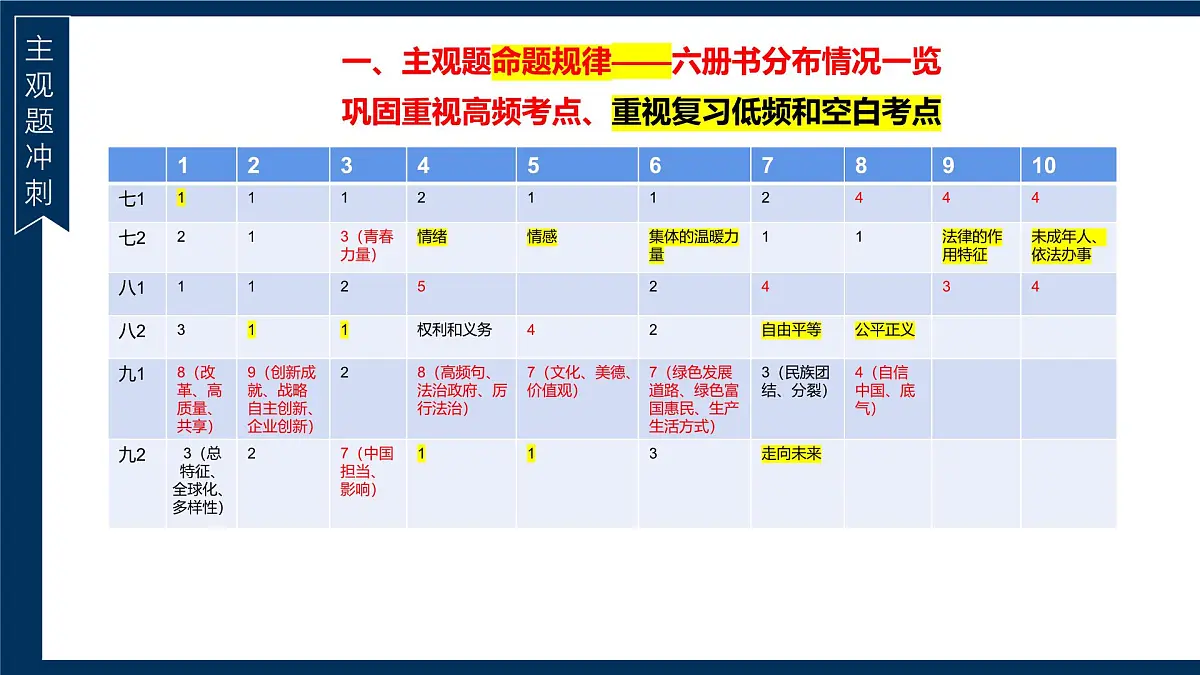 主观题冲刺

一、主观题命题规律——六册书分布情况一览

巩固重视高频考点、重视复习低频和空白考点

| | 1 | 2 | 3 | 4 | 5 | 6 | 7 | 8 | 9 | 10 |
|---|---|---|---|---|---|---|---|---|---|---|
| 七1 | 1 | 1 | 1 | 2 | 1 | 1 | 2 | 4 | 4 | 4 |
| 七2 | 2 | 1 | 3（青春力量） | 情绪 | 情感 | 集体的温暖力量 | 1 | 1 | 法律的作用特征 | 未成年人、依法办事 |
| 八1 | 1 | 1 | 2 | 5 | | 2 | 4 | | 3 | 4 |
| 八2 | 3 | 1 | 1 | 权利和义务 | 4 | 2 | 自由平等 | 公平正义 | | |
| 九1 | 8（改革、高质量、共享） | 9（创新成就、战略自主创新、企业创新） | 2 | 8（高频句、法治政府、厉行法治） | 7（文化、美德、价值观） | 7（绿色发展道路、绿色富国惠民、生产生活方式） | 3（民族团结、分裂） | 4（自信中国、底气） | | |
| 九2 | 3（总特征、全球化、多样性） | 2 | 7（中国担当、影响） | 1 | 1 | 3 | 走向未来 | | | |